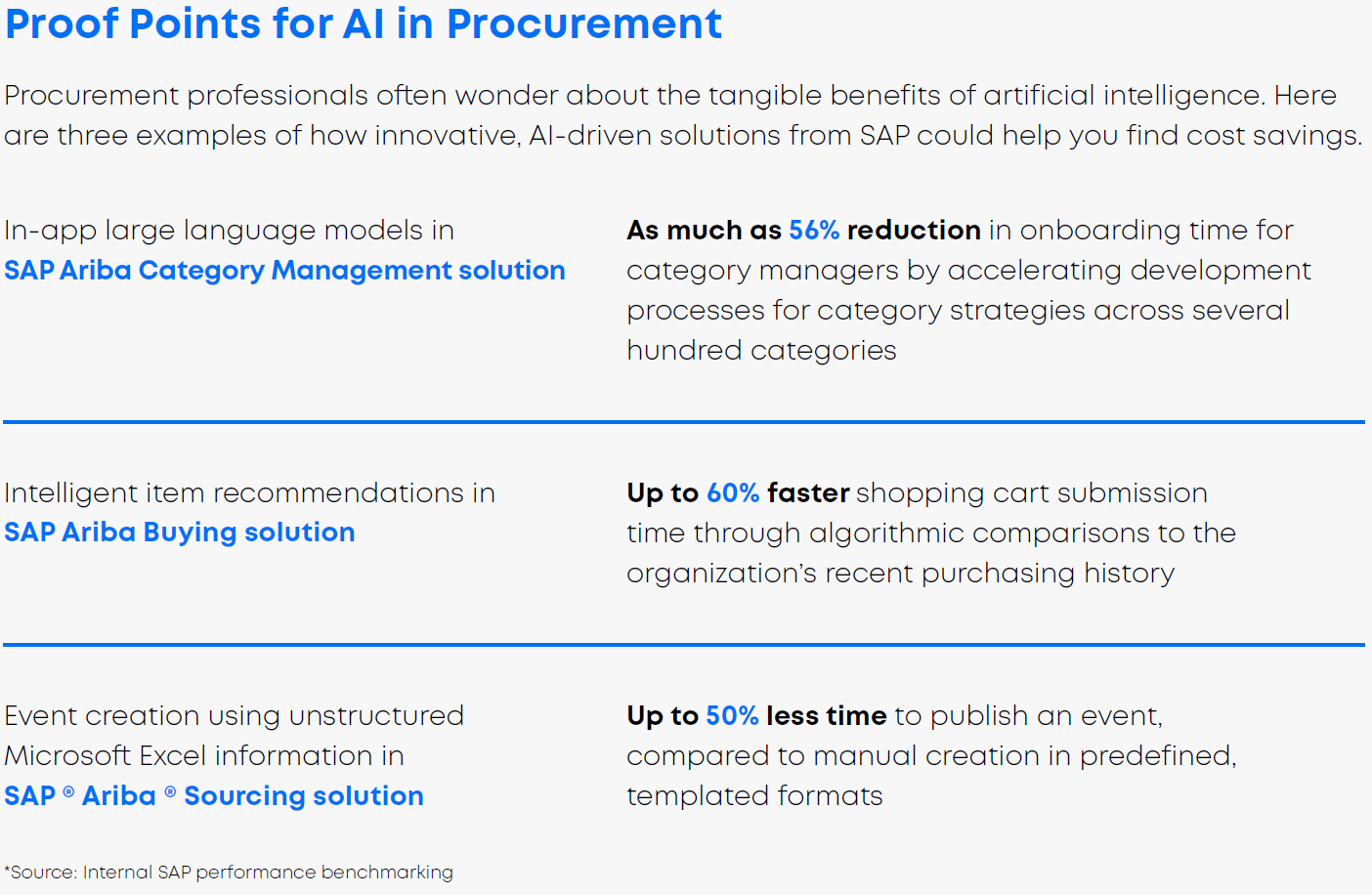 Proof Points for AI in Procurement

Procurement professionals often wonder about the tangible benefits of artificial intelligence. Here are three examples of how innovative, AI-driven solutions from SAP could help you find cost savings.

In-app large language models in SAP Ariba Category Management solution

As much as 56% reduction in onboarding time for category managers by accelerating development processes for category strategies across several hundred categories

Intelligent item recommendations in SAP Ariba Buying solution

Up to 60% faster shopping cart submission time through algorithmic comparisons to the organization's recent purchasing history

Event creation using unstructured Microsoft Excel information in SAP ® Ariba ® Sourcing solution

Up to 50% less time to publish an event, compared to manual creation in predefined, templated formats

*Source: Internal SAP performance benchmarking